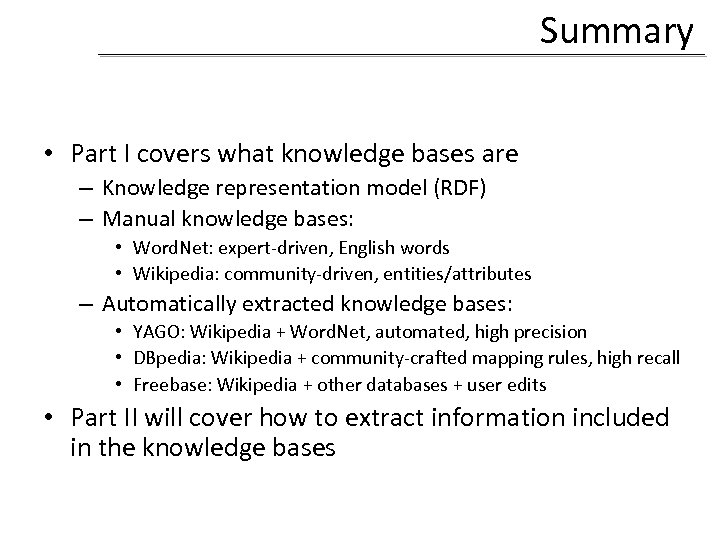 Summary

• Part I covers what knowledge bases are
  – Knowledge representation model (RDF)
  – Manual knowledge bases:
    • WordNet: expert-driven, English words
    • Wikipedia: community-driven, entities/attributes
  – Automatically extracted knowledge bases:
    • YAGO: Wikipedia + WordNet, automated, high precision
    • DBpedia: Wikipedia + community-crafted mapping rules, high recall
    • Freebase: Wikipedia + other databases + user edits
• Part II will cover how to extract information included in the knowledge bases